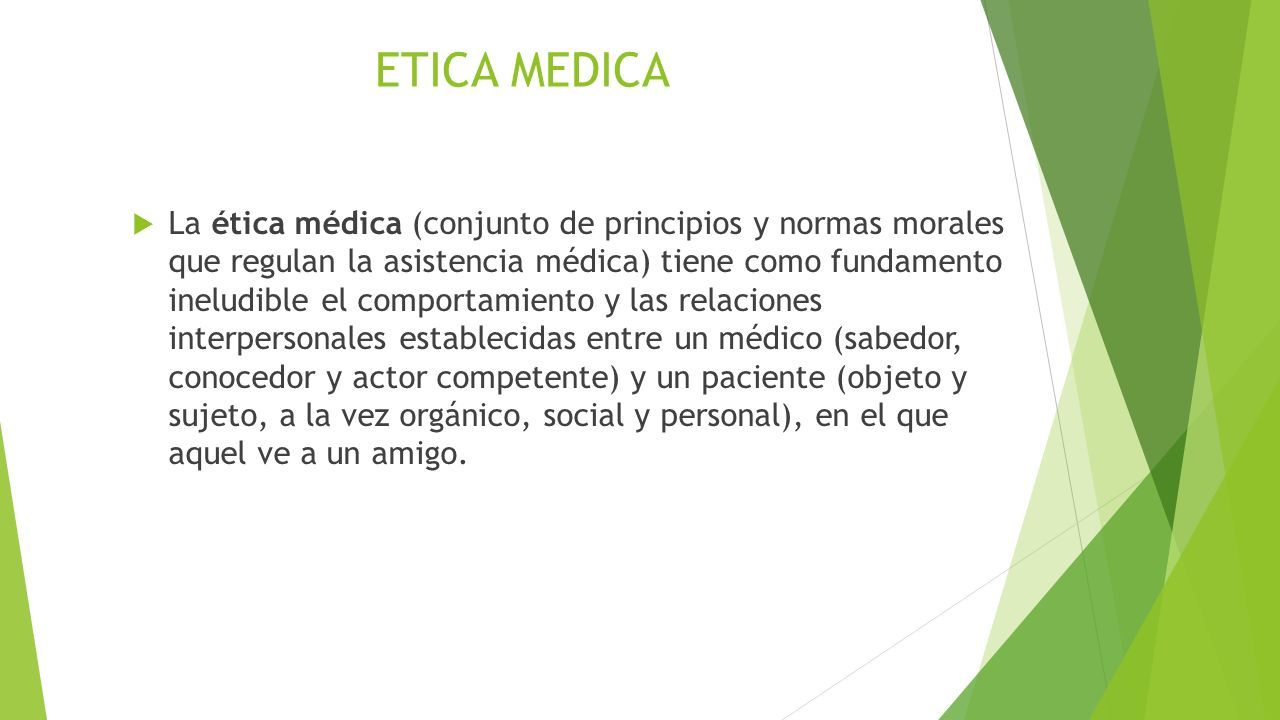 ETICA MEDICA

La ética médica (conjunto de principios y normas morales que regulan la asistencia médica) tiene como fundamento ineludible el comportamiento y las relaciones interpersonales establecidas entre un médico (sabedor, conocedor y actor competente) y un paciente (objeto y sujeto, a la vez orgánico, social y personal), en el que aquel ve a un amigo.